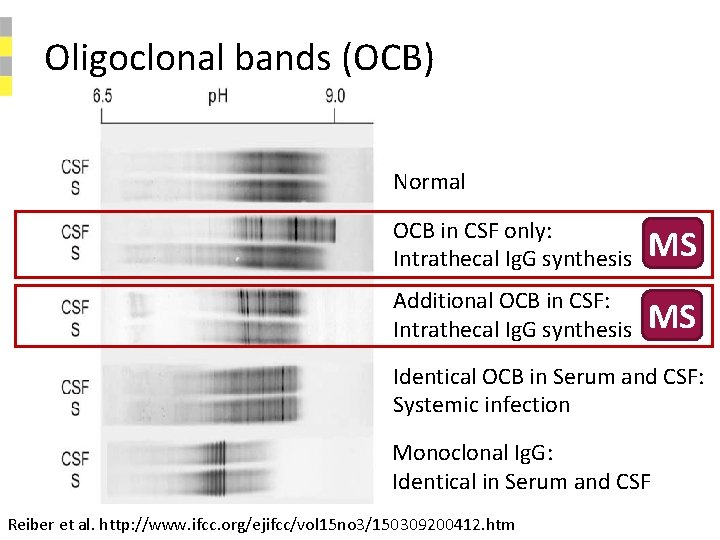 Oligoclonal bands (OCB)

6.5 pH 9.0

CSF
S
Normal

CSF
S
OCB in CSF only:
Intrathecal IgG synthesis
MS

CSF
S
Additional OCB in CSF:
Intrathecal IgG synthesis
MS

CSF
S
Identical OCB in Serum and CSF:
Systemic infection

CSF
S
Monoclonal IgG:
Identical in Serum and CSF

Reiber et al. http://www.ifcc.org/ejifcc/vol15no3/150309200412.htm